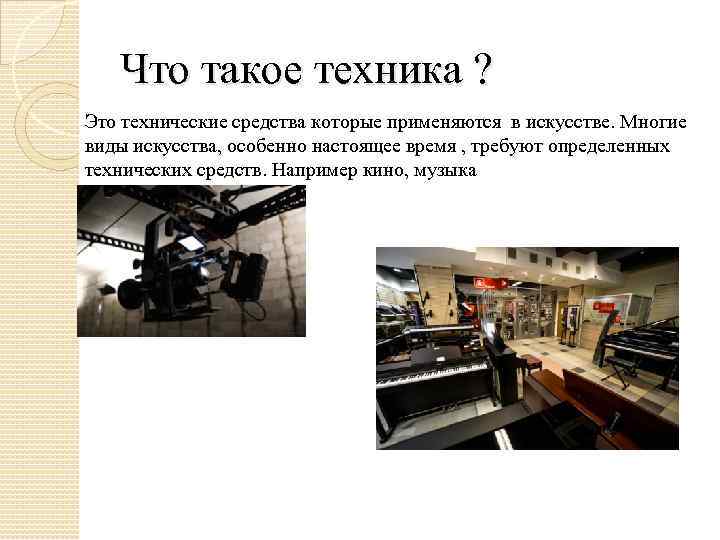 Что такое техника ?

Это технические средства которые применяются в искусстве. Многие виды искусства, особенно настоящее время , требуют определенных технических средств. Например кино, музыка